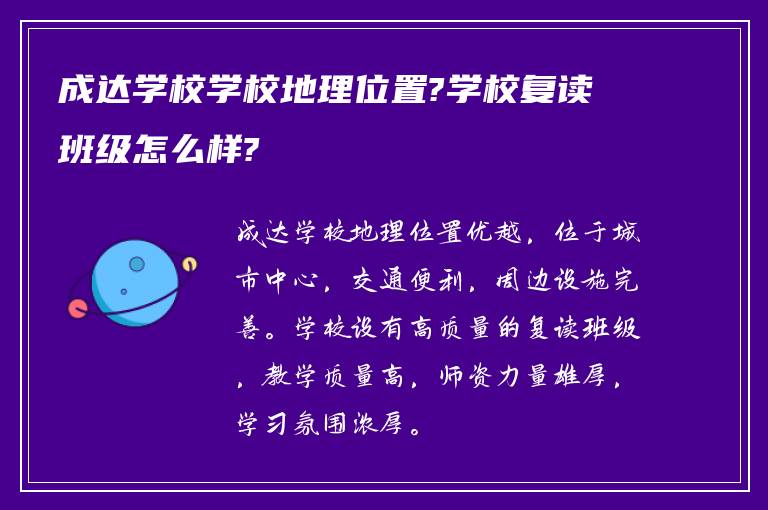 成达学校学校地理位置?学校复读班级怎么样?

成达学校地理位置优越，位于城市中心，交通便利，周边设施完善。学校设有高质量的复读班级，教学质量高，师资力量雄厚，学习氛围浓厚。